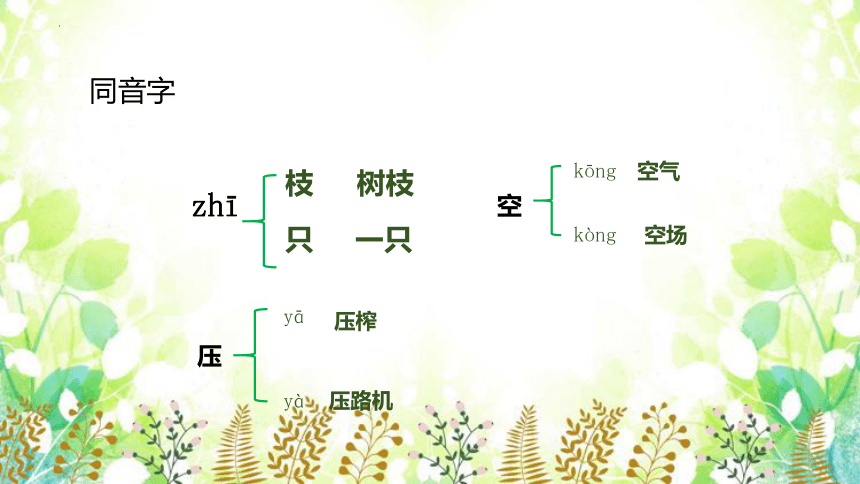 同音字

zhī
枝 树枝
只 一只

空
kōng 空气
kòng 空场

压
yā 压榨
yà 压路机